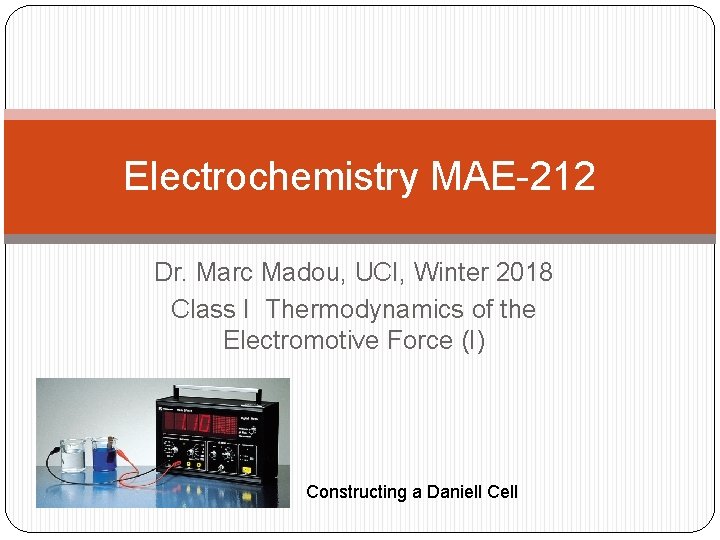 Electrochemistry MAE-212

Dr. Marc Madou, UCI, Winter 2018
Class I Thermodynamics of the Electromotive Force (I)

1.10

Constructing a Daniell Cell